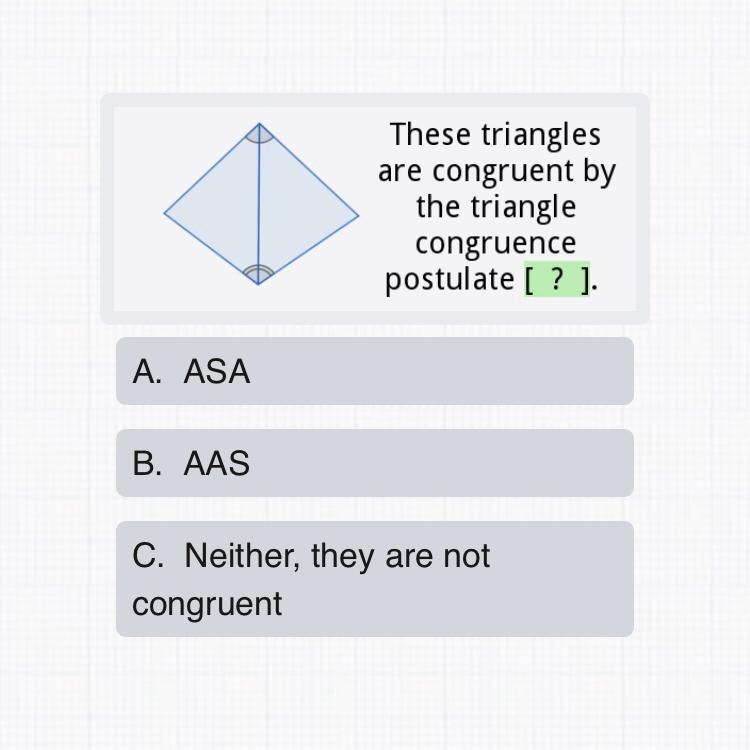 These triangles are congruent by the triangle congruence postulate [ ? ].

A. ASA

B. AAS

C. Neither, they are not congruent